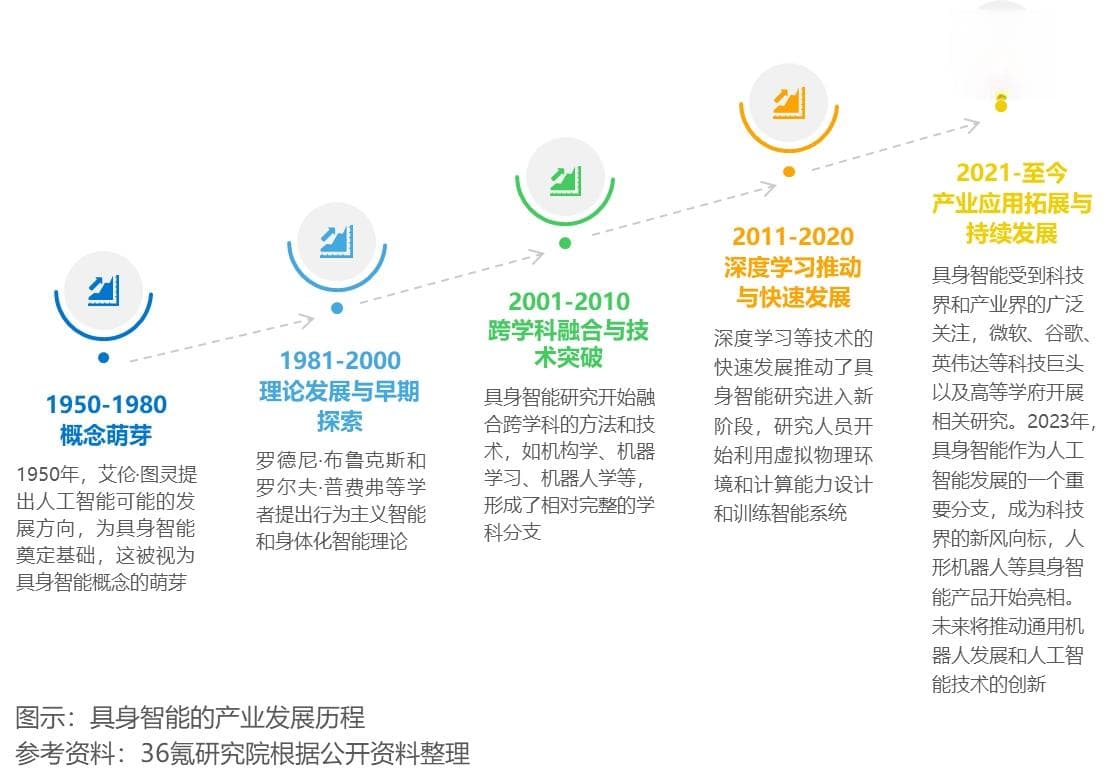 1950-1980
概念萌芽

1950年，艾伦·图灵提出人工智能可能的发展方向，为具身智能奠定基础，这被视为具身智能概念的萌芽

1981-2000
理论发展与早期探索

罗德尼·布鲁克斯和罗尔夫·普费弗等学者提出行为主义智能和身体化智能理论

2001-2010
跨学科融合与技术突破

具身智能研究开始融合跨学科的方法和技术，如机构学、机器学习、机器人学等，形成了相对完整的学科分支

2011-2020
深度学习推动与快速发展

深度学习等技术的快速发展推动了具身智能研究进入新阶段，研究人员开始利用虚拟物理环境和计算能力设计和训练智能系统

2021-至今
产业应用拓展与持续发展

具身智能受到科技界和产业界的广泛关注，微软、谷歌、英伟达等科技巨头以及高等学府开展相关研究。2023年，具身智能作为人工智能发展的一个重要分支，成为科技界的新风向标，人形机器人等具身智能产品开始亮相。未来将推动通用机器人发展和人工智能技术的创新

图示：具身智能的产业发展历程
参考资料：36氪研究院根据公开资料整理